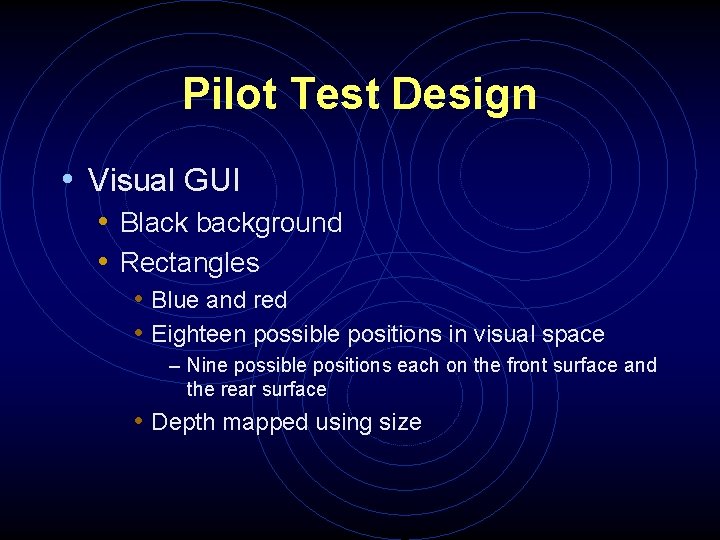 Pilot Test Design

• Visual GUI
  • Black background
  • Rectangles
    • Blue and red
    • Eighteen possible positions in visual space
      – Nine possible positions each on the front surface and the rear surface
    • Depth mapped using size